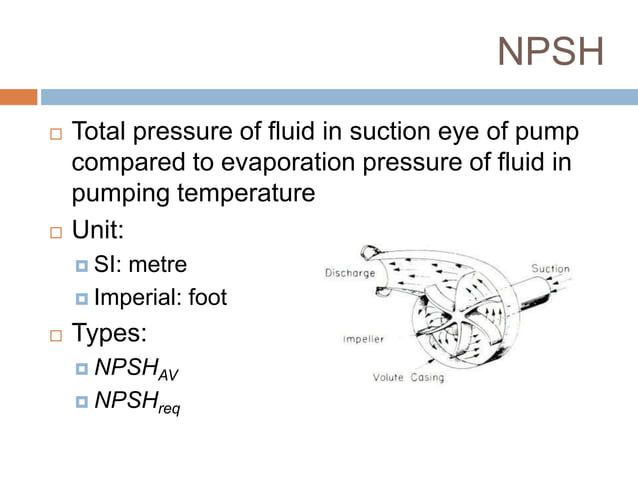 NPSH

Total pressure of fluid in suction eye of pump compared to evaporation pressure of fluid in pumping temperature

Unit:

SI: metre

Imperial: foot

Types:

$NPSH_{AV}$

$NPSH_{req}$

Discharge

Suction

Impeller

Volute Casing